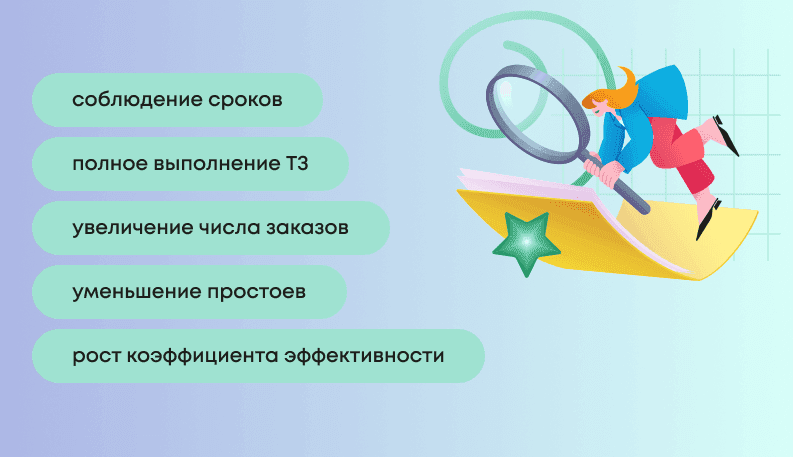 соблюдение сроков

полное выполнение ТЗ

увеличение числа заказов

уменьшение простоев

рост коэффициента эффективности